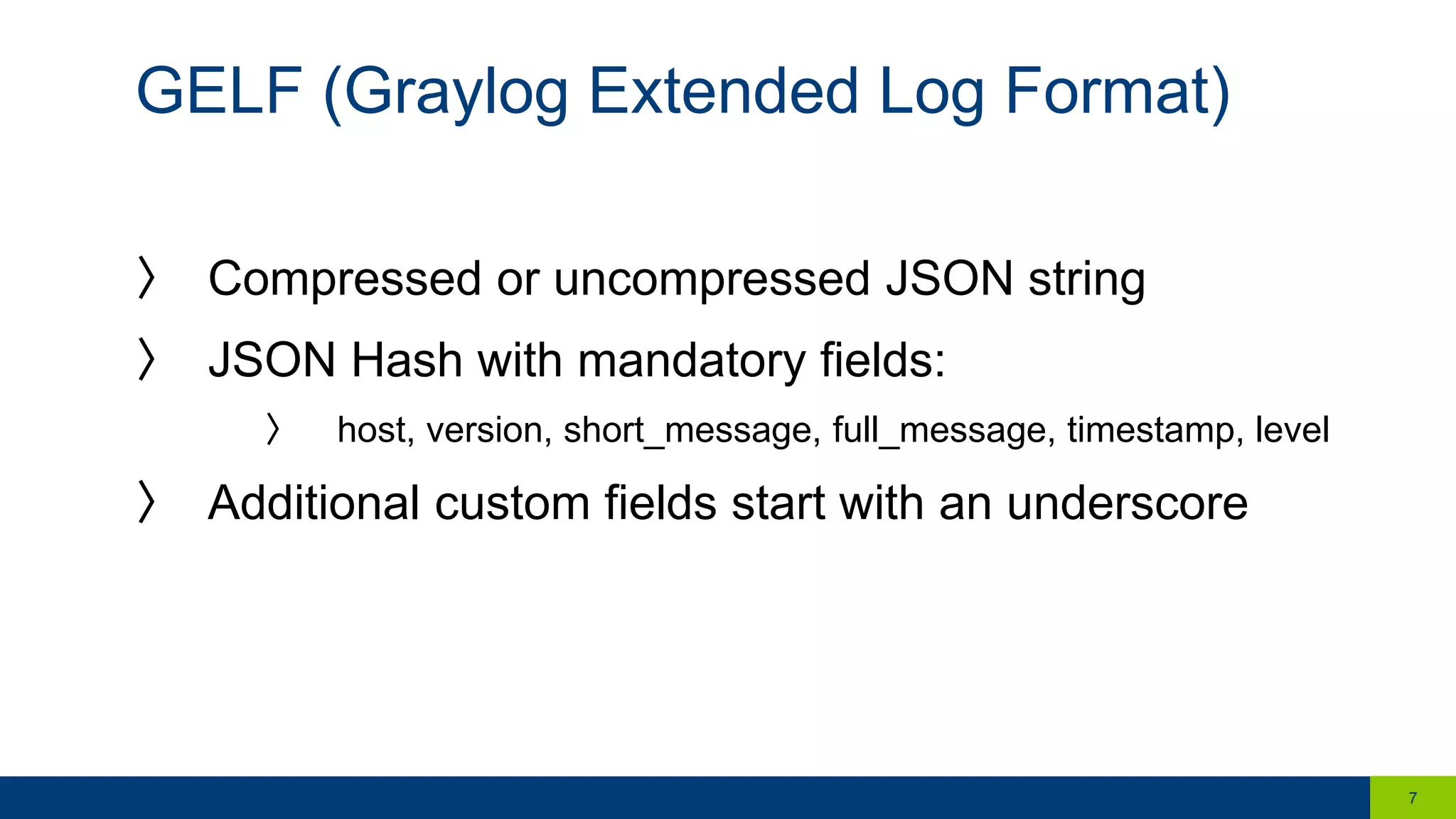 GELF (Graylog Extended Log Format)

〉 Compressed or uncompressed JSON string

〉 JSON Hash with mandatory fields:

〉 host, version, short_message, full_message, timestamp, level

〉 Additional custom fields start with an underscore

7